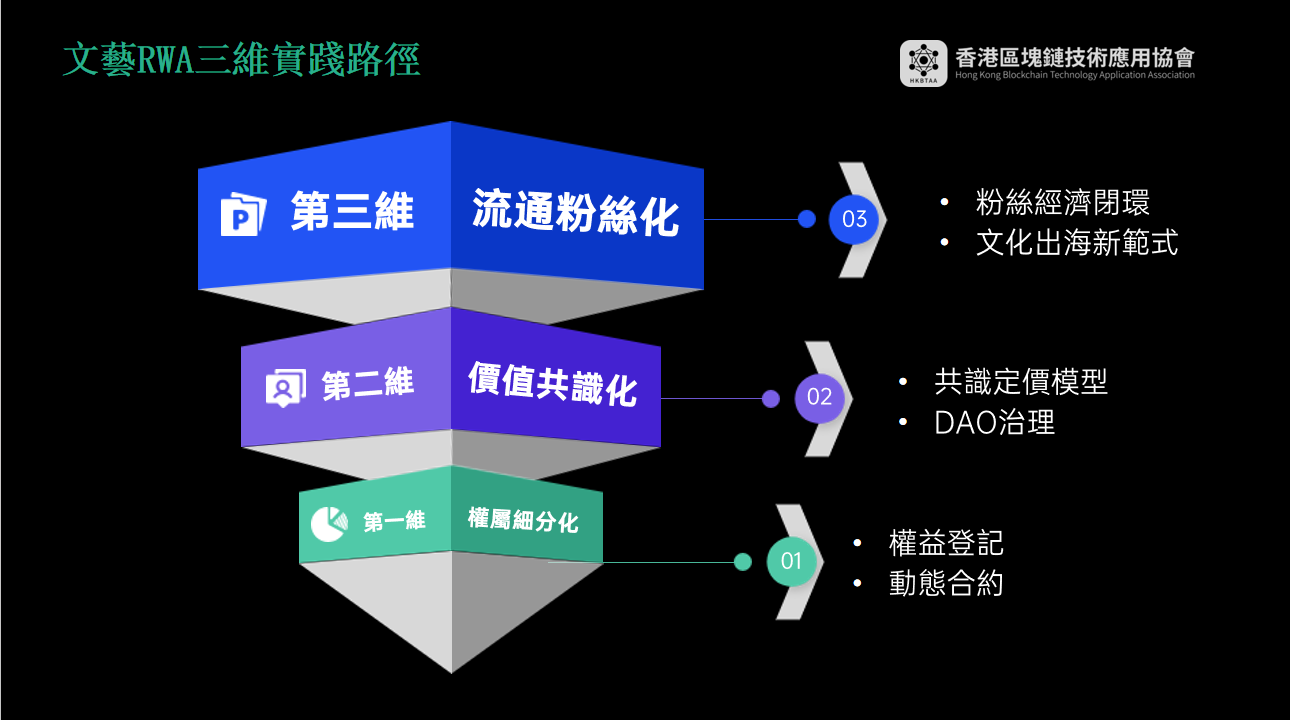 文藝RWA三維實踐路徑

HKBTAA
香港區塊鏈技術應用協會
Hong Kong Blockchain Technology Application Association

第三維 流通粉絲化
03
• 粉絲經濟閉環
• 文化出海新範式

第二維 價值共識化
02
• 共識定價模型
• DAO治理

第一維 權屬細分化
01
• 權益登記
• 動態合約